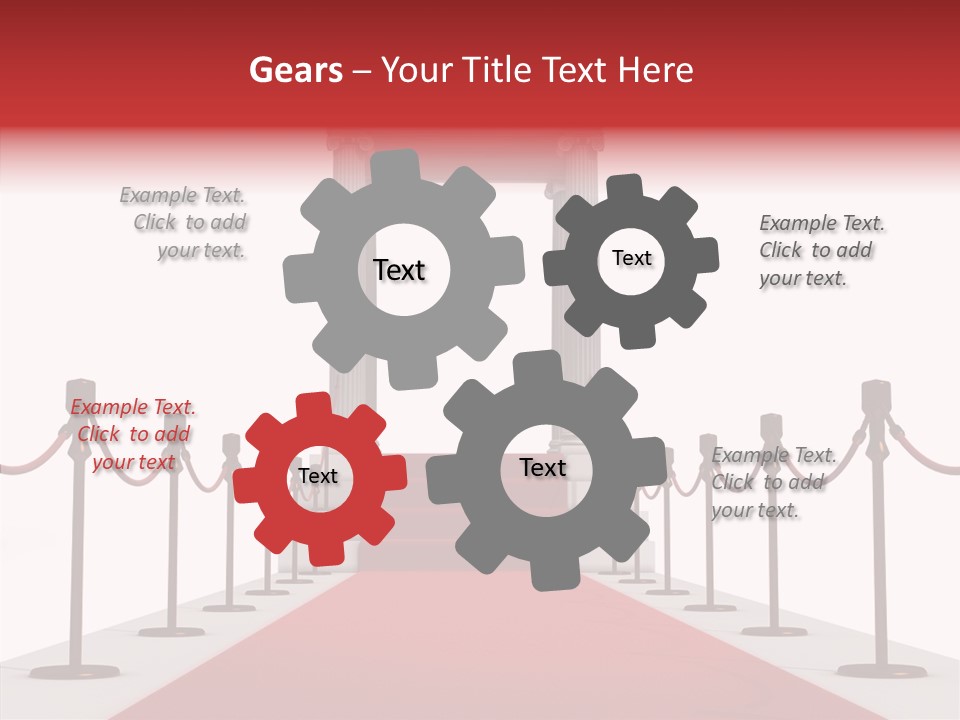 Gears – Your Title Text Here

Example Text. Click to add your text.

Text

Text

Example Text. Click to add your text.

Example Text. Click to add your text

Text

Text

Example Text. Click to add your text.